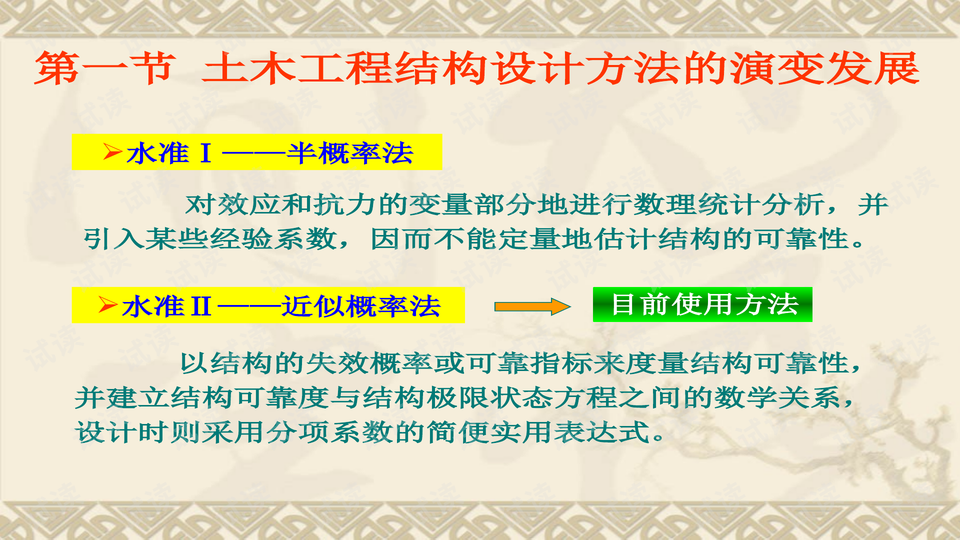 第一节 土木工程结构设计方法的演变发展

➢水准Ⅰ——半概率法

对效应和抗力的变量部分地进行数理统计分析，并引入某些经验系数，因而不能定量地估计结构的可靠性。

➢水准Ⅱ——近似概率法

目前使用方法

以结构的失效概率或可靠指标来度量结构可靠性，并建立结构可靠度与结构极限状态方程之间的数学关系，设计时则采用分项系数的简便实用表达式。

试读